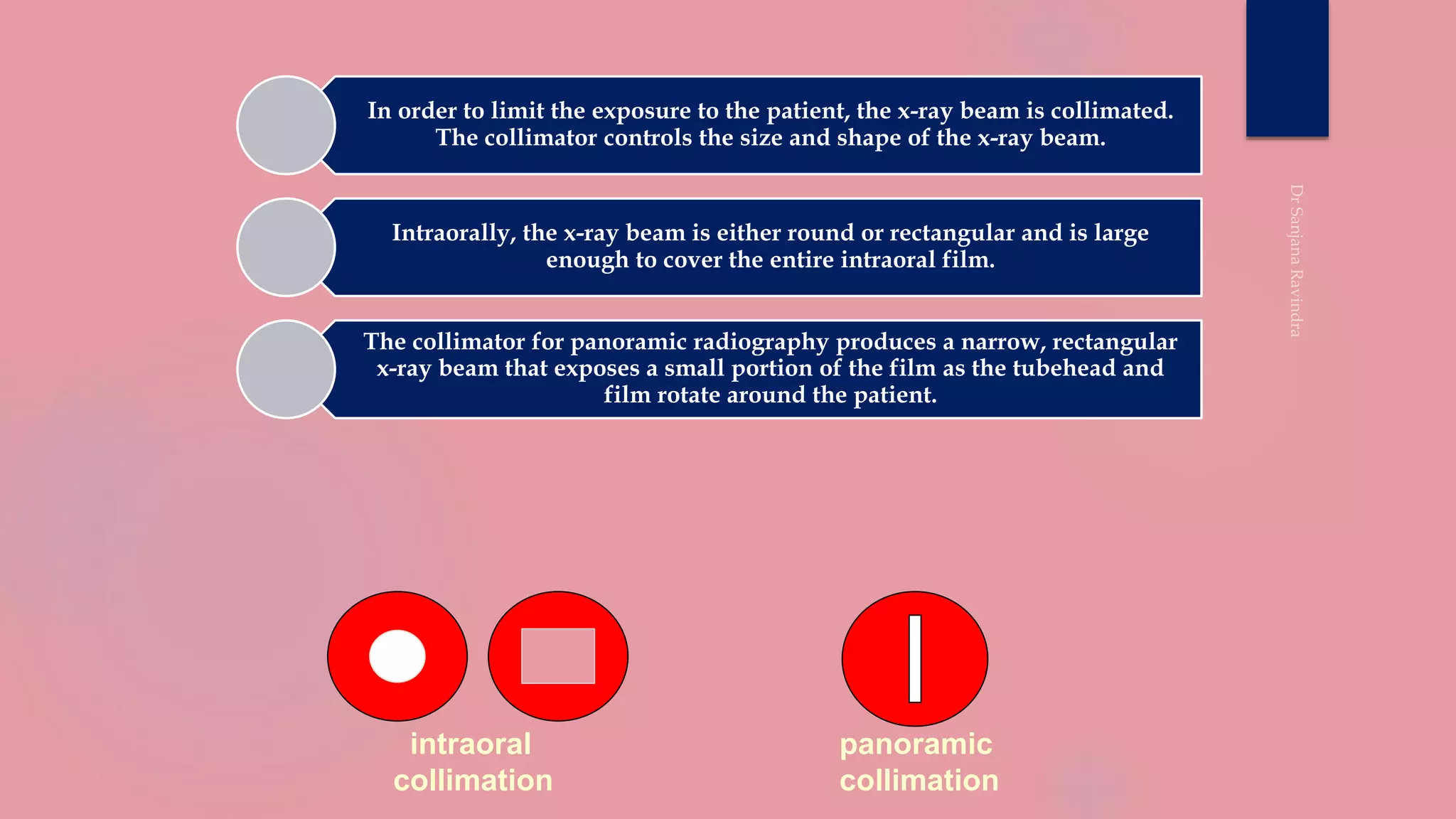 In order to limit the exposure to the patient, the x-ray beam is collimated. The collimator controls the size and shape of the x-ray beam.

Intraorally, the x-ray beam is either round or rectangular and is large enough to cover the entire intraoral film.

The collimator for panoramic radiography produces a narrow, rectangular x-ray beam that exposes a small portion of the film as the tubehead and film rotate around the patient.

Dr Sanjana Ravindra

intraoral collimation

panoramic collimation